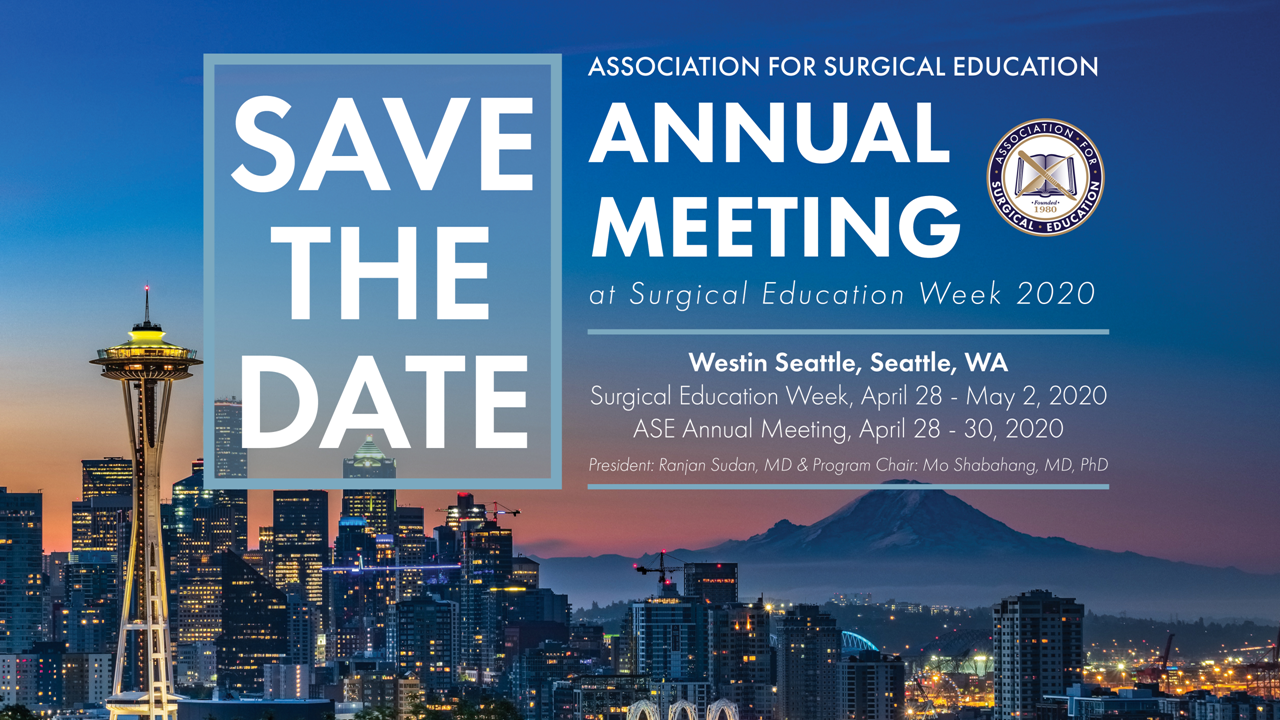 SAVE THE DATE

ASSOCIATION FOR SURGICAL EDUCATION

ANNUAL MEETING

at Surgical Education Week 2020

ASSOCIATION FOR SURGICAL EDUCATION
Founded 1980

Westin Seattle, Seattle, WA
Surgical Education Week, April 28 - May 2, 2020
ASE Annual Meeting, April 28 - 30, 2020
President: Ranjan Sudan, MD & Program Chair: Mo Shabahang, MD, PhD